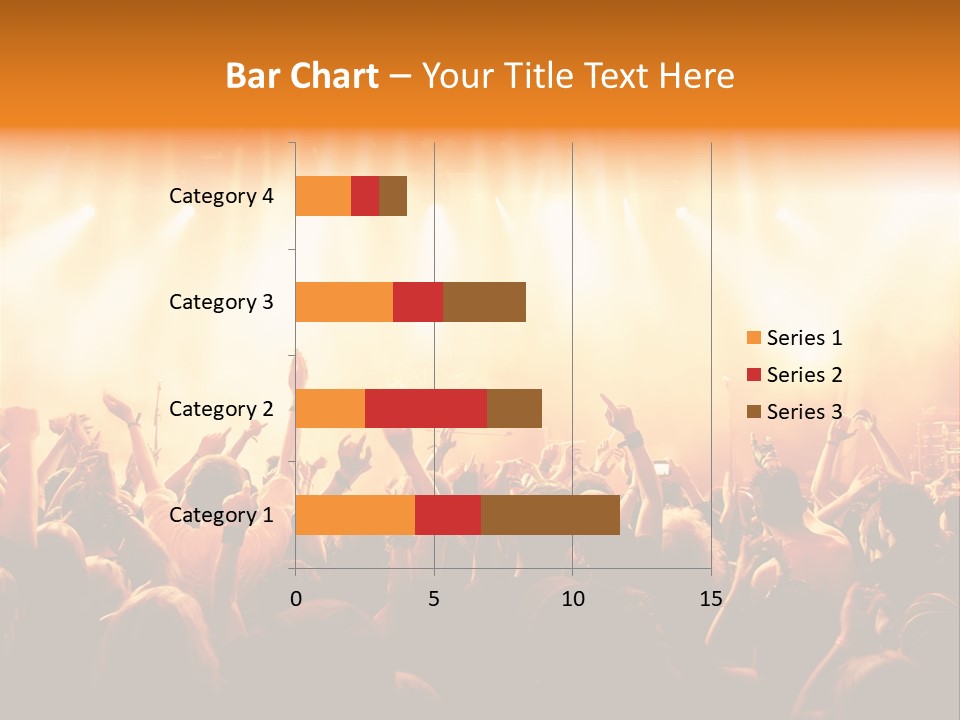 Bar Chart – Your Title Text Here

Category 4
Category 3
Category 2
Category 1

0
5
10
15

Series 1
Series 2
Series 3